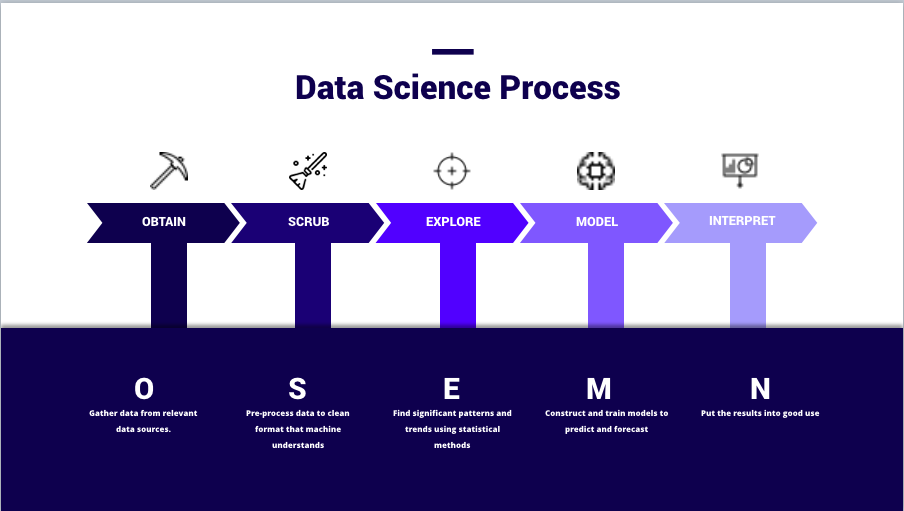 Data Science Process

OBTAIN

SCRUB

EXPLORE

MODEL

INTERPRET

O
Gather data from relevant data sources.

S
Pre-process data to clean format that machine understands

E
Find significant patterns and trends using statistical methods

M
Construct and train models to predict and forecast

N
Put the results into good use